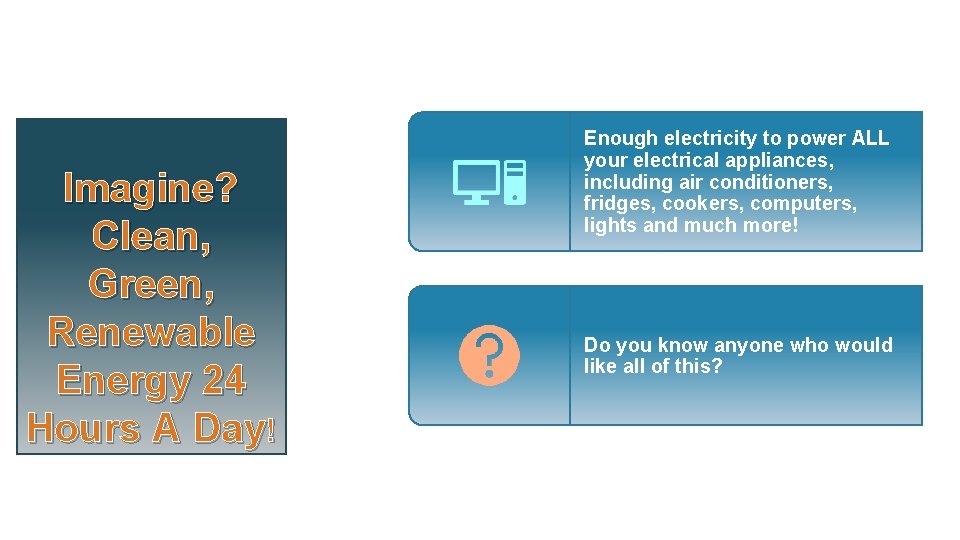 Imagine? Clean, Green, Renewable Energy 24 Hours A Day!

Enough electricity to power ALL your electrical appliances, including air conditioners, fridges, cookers, computers, lights and much more!

Do you know anyone who would like all of this?